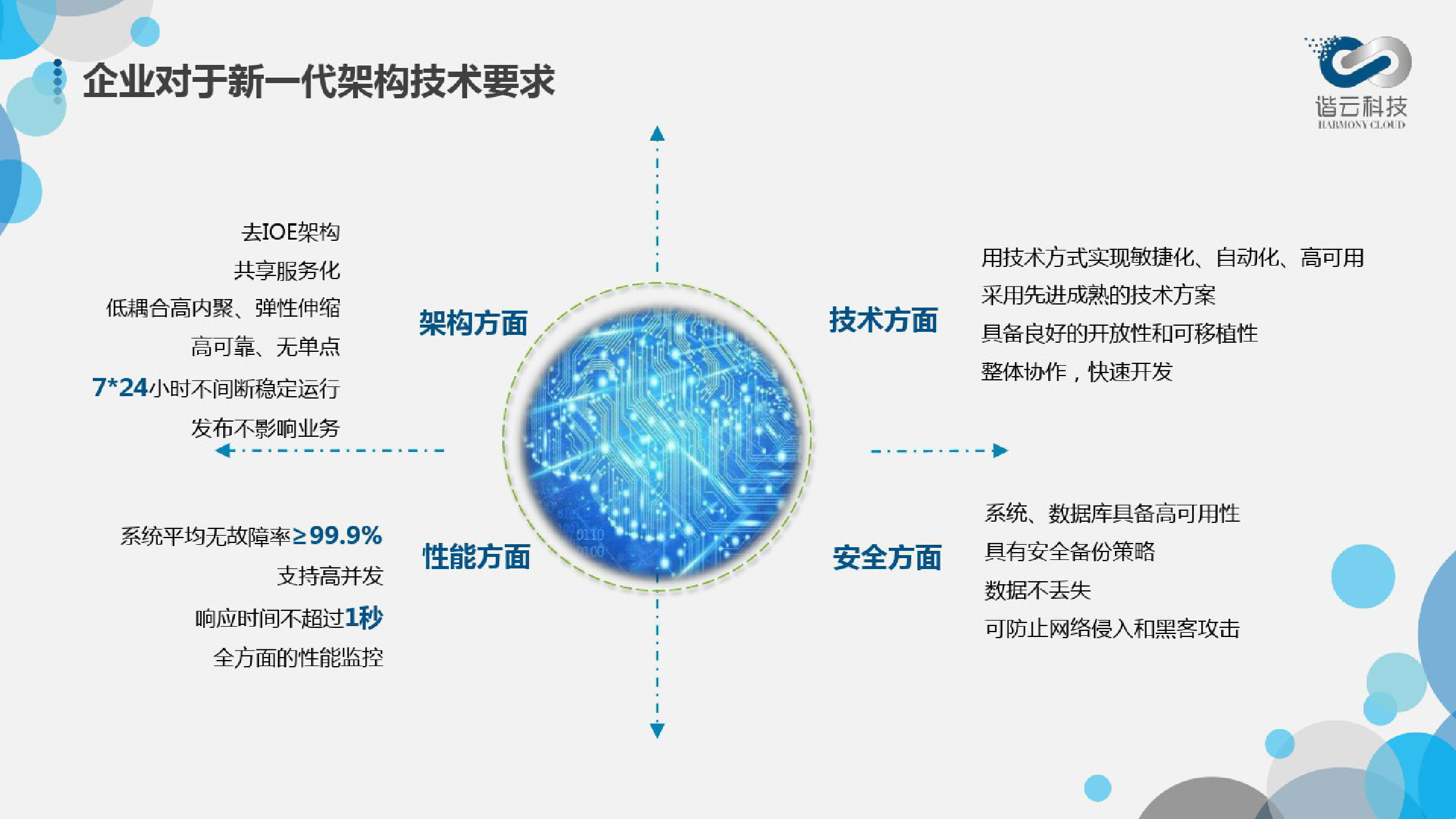 企业对于新一代架构技术要求

谐云科技
HARMONY CLOUD

去IOE架构
共享服务化
低耦合高内聚、弹性伸缩
高可靠、无单点
7*24小时不间断稳定运行
发布不影响业务

架构方面

技术方面

用技术方式实现敏捷化、自动化、高可用
采用先进成熟的技术方案
具备良好的开放性和可移植性
整体协作，快速开发

系统平均无故障率≥99.9%
支持高并发
响应时间不超过1秒
全方面的性能监控

性能方面

安全方面

系统、数据库具备高可用性
具有安全备份策略
数据不丢失
可防止网络侵入和黑客攻击